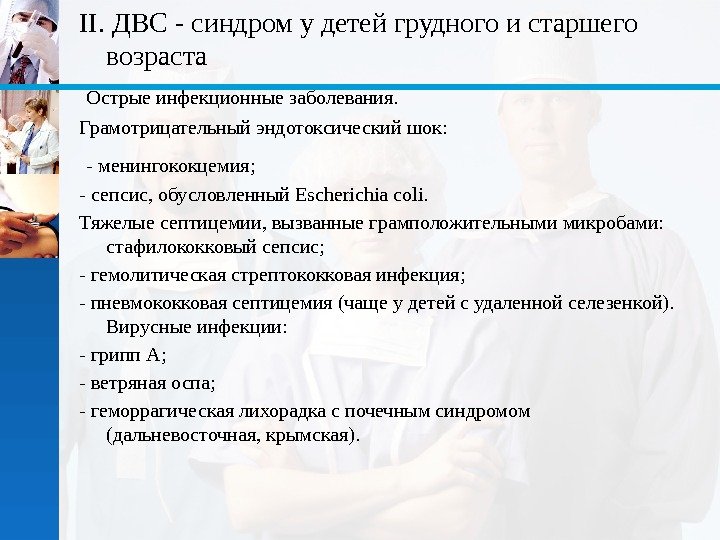 II. ДВС - синдром у детей грудного и старшего возраста

Острые инфекционные заболевания.

Грамотрицательный эндотоксический шок:

- менингококцемия;

- сепсис, обусловленный Escherichia coli.

Тяжелые септицемии, вызванные грамположительными микробами: стафилококковый сепсис;

- гемолитическая стрептококковая инфекция;

- пневмококковая септицемия (чаще у детей с удаленной селезенкой). Вирусные инфекции:

- грипп А;

- ветряная оспа;

- геморрагическая лихорадка с почечным синдромом (дальневосточная, крымская).